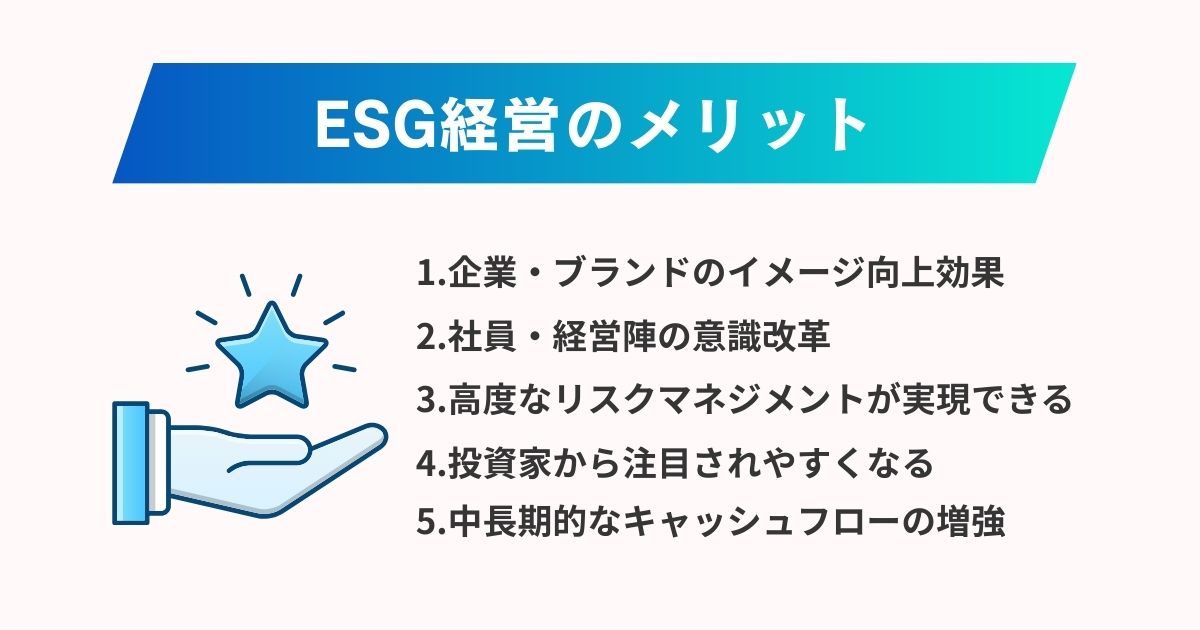 ESG経営のメリット

1.企業・ブランドのイメージ向上効果

2.社員・経営陣の意識改革

3.高度なリスクマネジメントが実現できる

4.投資家から注目されやすくなる

5.中長期的なキャッシュフローの増強